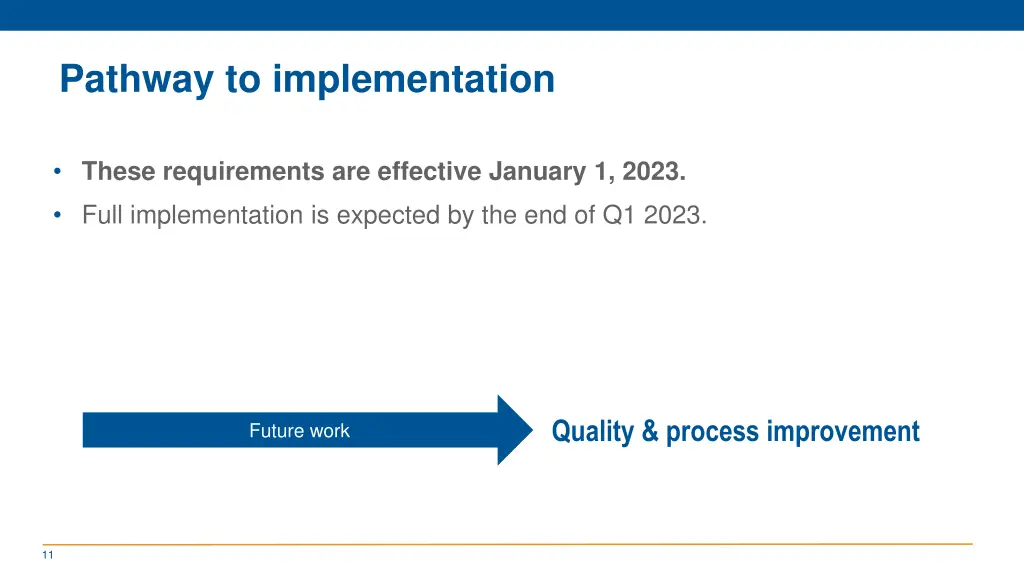 Pathway to implementation

• These requirements are effective January 1, 2023.
• Full implementation is expected by the end of Q1 2023.

Future work

Quality & process improvement

11